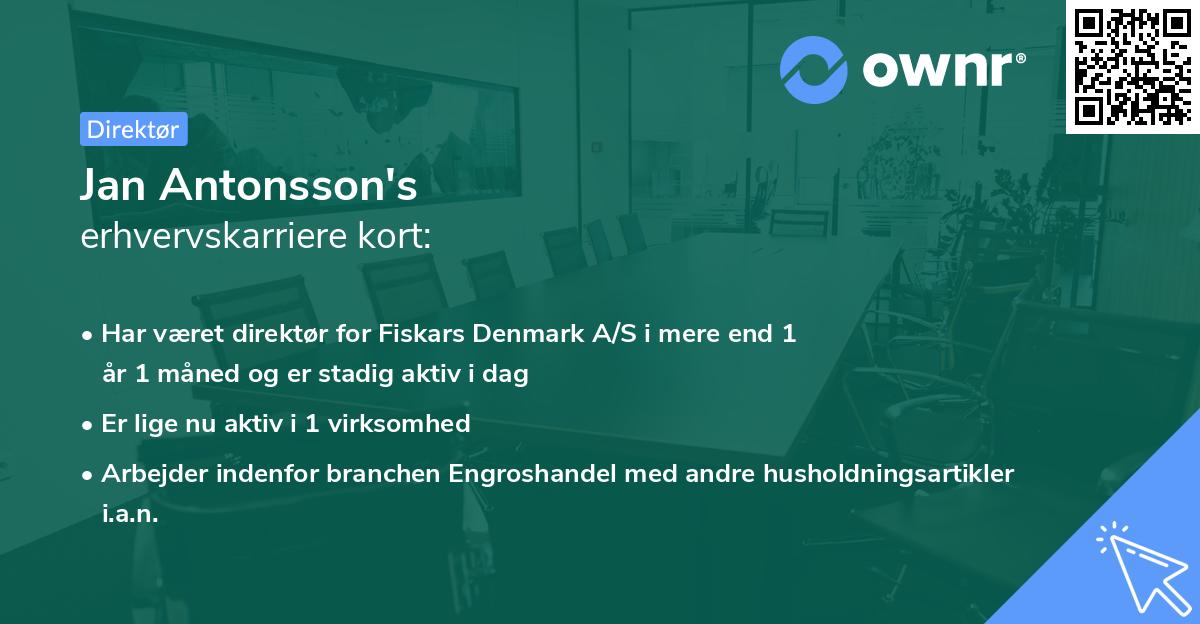 ownr®

Direktør

Jan Antonsson's
erhvervskarriere kort:

• Har været direktør for Fiskars Denmark A/S i mere end 1 år 1 måned og er stadig aktiv i dag
• Er lige nu aktiv i 1 virksomhed
• Arbejder indenfor branchen Engroshandel med andre husholdningsartikler i.a.n.